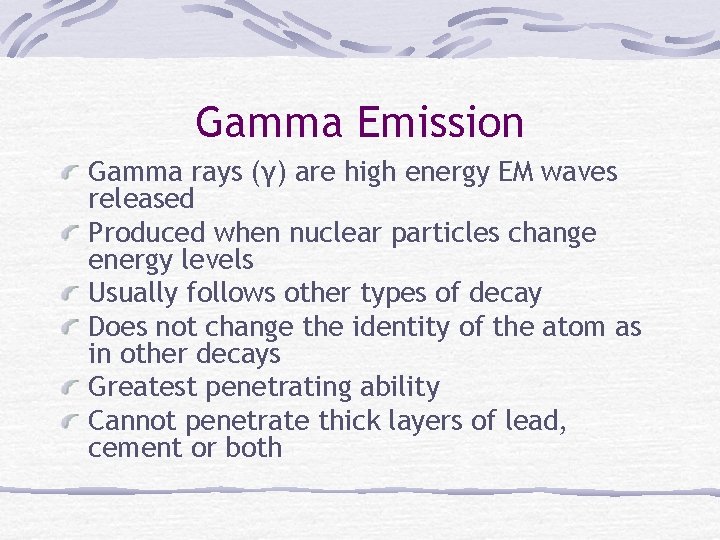 Gamma Emission

Gamma rays (γ) are high energy EM waves released

Produced when nuclear particles change energy levels

Usually follows other types of decay

Does not change the identity of the atom as in other decays

Greatest penetrating ability

Cannot penetrate thick layers of lead, cement or both